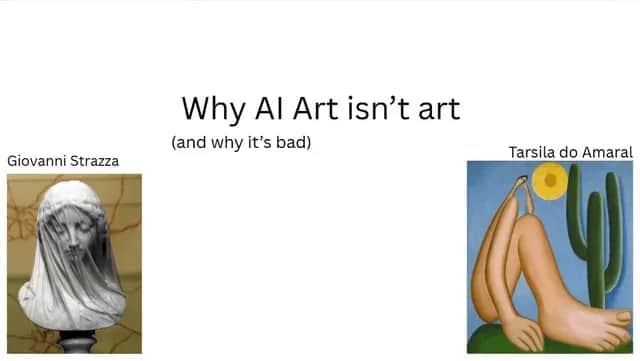 Why AI Art isn't art

(and why it's bad)

Giovanni Strazza

Tarsila do Amaral